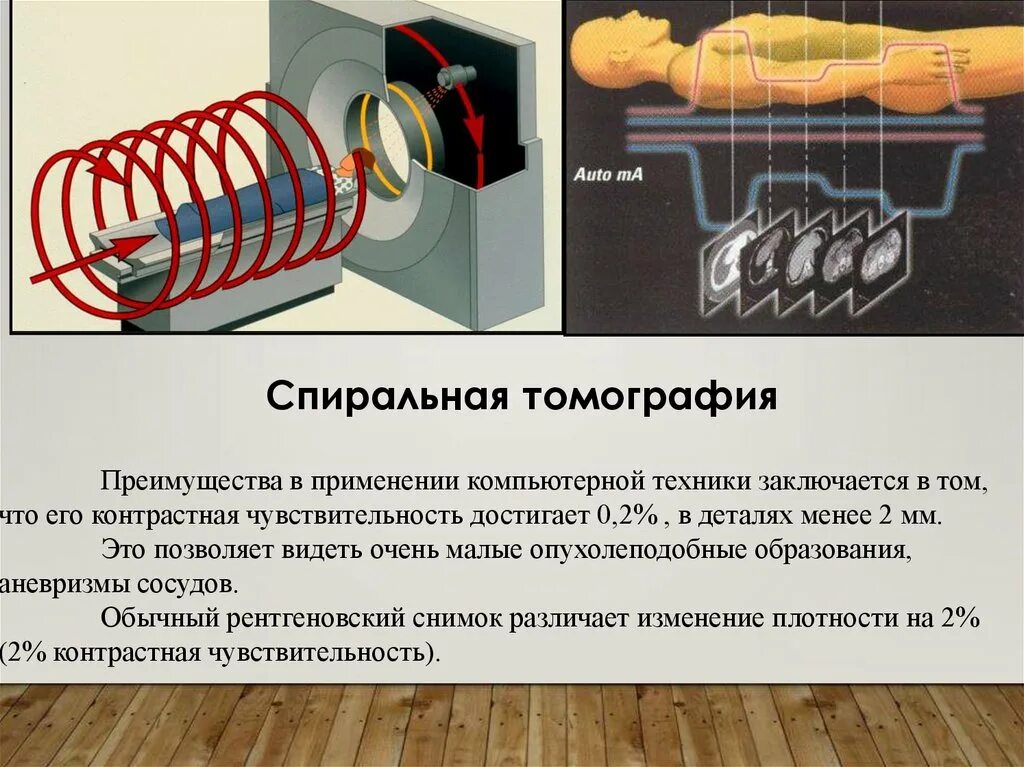 Auto mA

Спиральная томография

Преимущества в применении компьютерной техники заключается в том, что его контрастная чувствительность достигает 0,2% , в деталях менее 2 мм.

Это позволяет видеть очень малые опухолеподобные образования, аневризмы сосудов.

Обычный рентгеновский снимок различает изменение плотности на 2% (2% контрастная чувствительность).